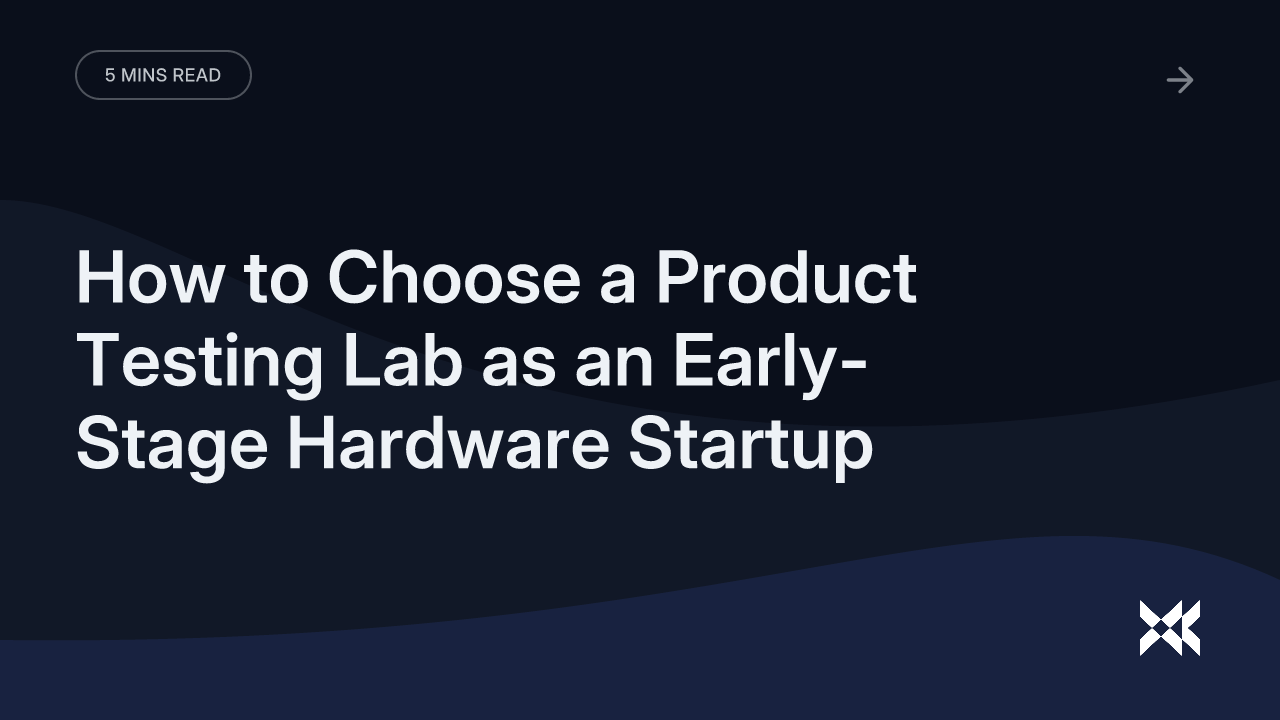 5 MINS READ

How to Choose a Product Testing Lab as an Early-Stage Hardware Startup